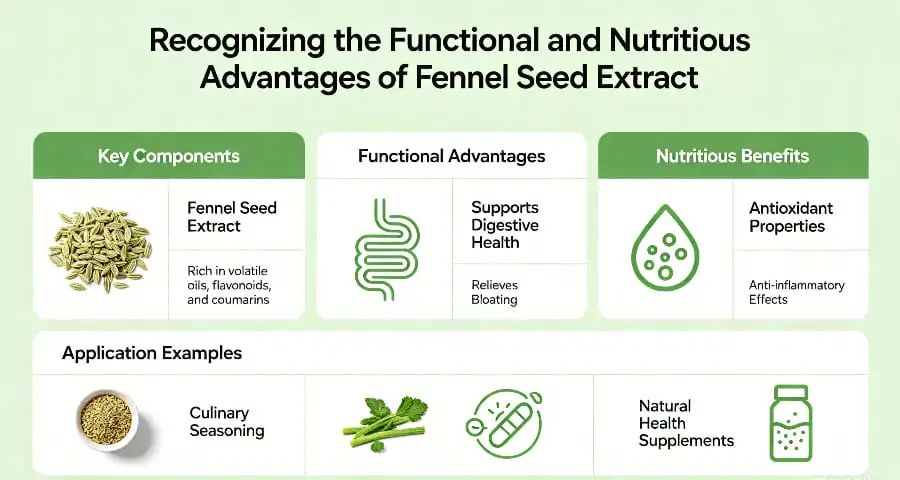 Recognizing the Functional and Nutritious Advantages of Fennel Seed Extract

Key Components

Fennel Seed Extract

Rich in volatile oils, flavonoids, and coumarins

Functional Advantages

Supports Digestive Health

Relieves Bloating

Nutritious Benefits

Antioxidant Properties

Anti-inflammatory Effects

Application Examples

Culinary Seasoning

Natural Health Supplements